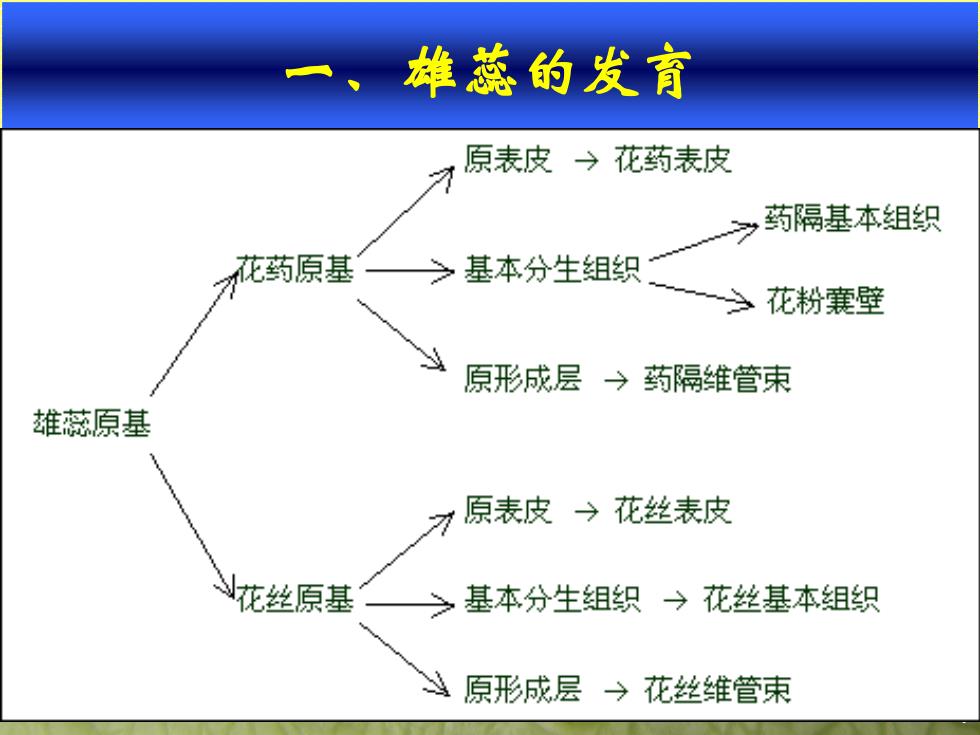 一、雄蕊的发育

雄蕊原基

花药原基

原表皮 → 花药表皮

基本分生组织

药隔基本组织

花粉囊壁

原形成层 → 药隔维管束

花丝原基

原表皮 → 花丝表皮

基本分生组织 → 花丝基本组织

原形成层 → 花丝维管束